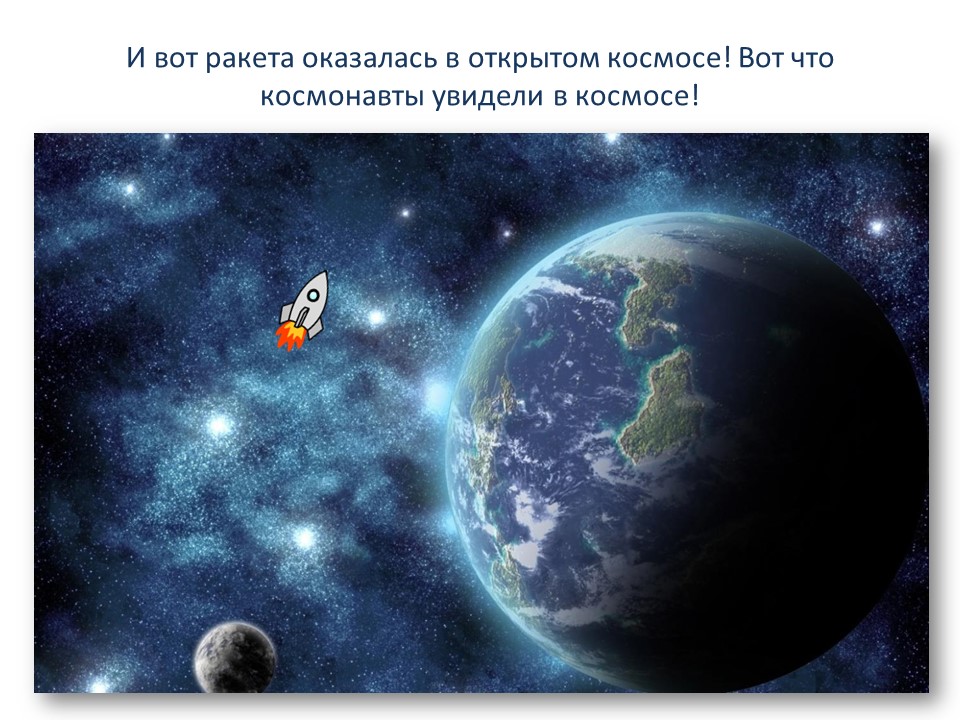 И вот ракета оказалась в открытом космосе! Вот что космонавты увидели в космосе!